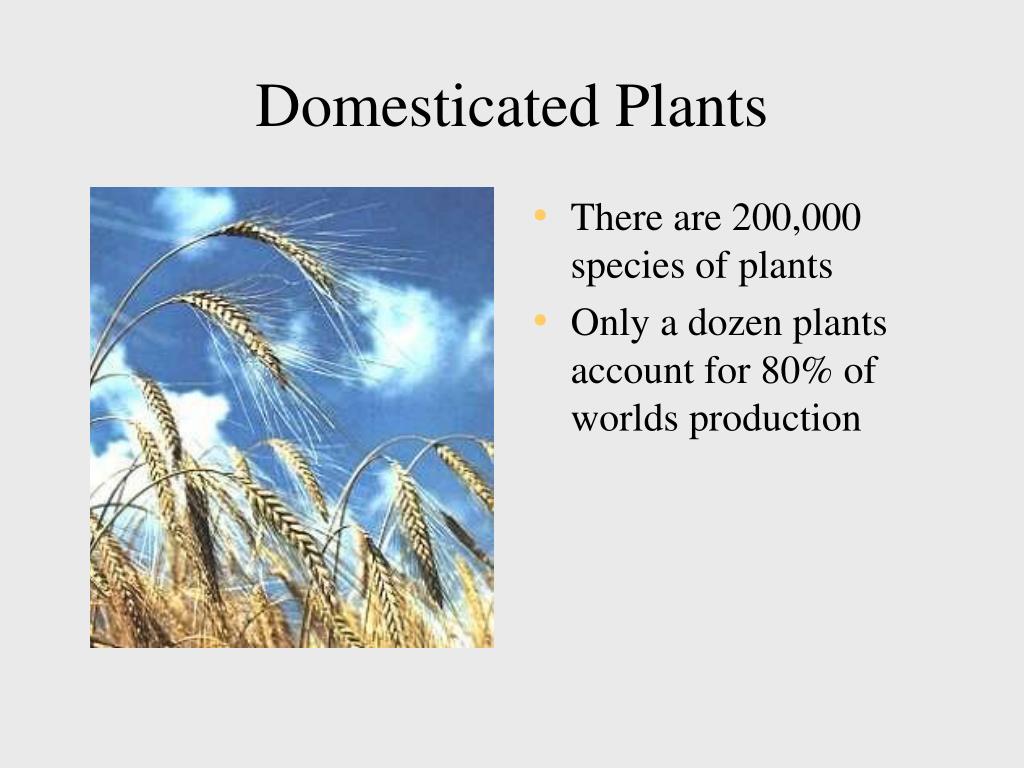 Domesticated Plants

• There are 200,000 species of plants
• Only a dozen plants account for 80% of worlds production